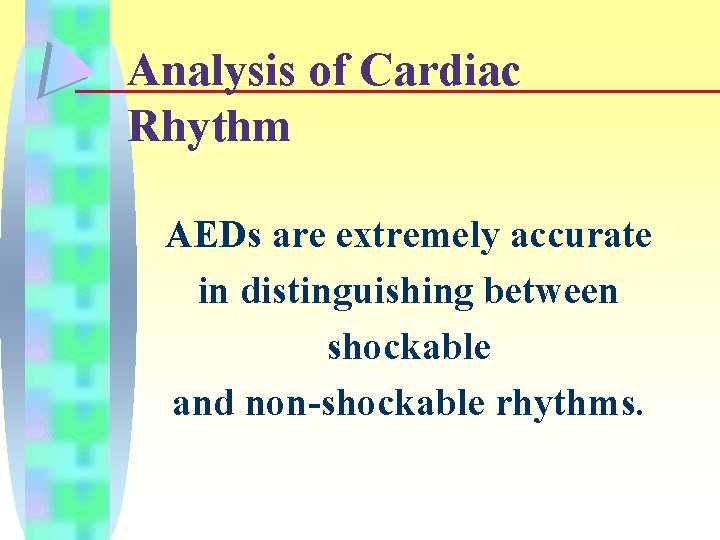 Analysis of Cardiac Rhythm

AEDs are extremely accurate in distinguishing between shockable and non-shockable rhythms.